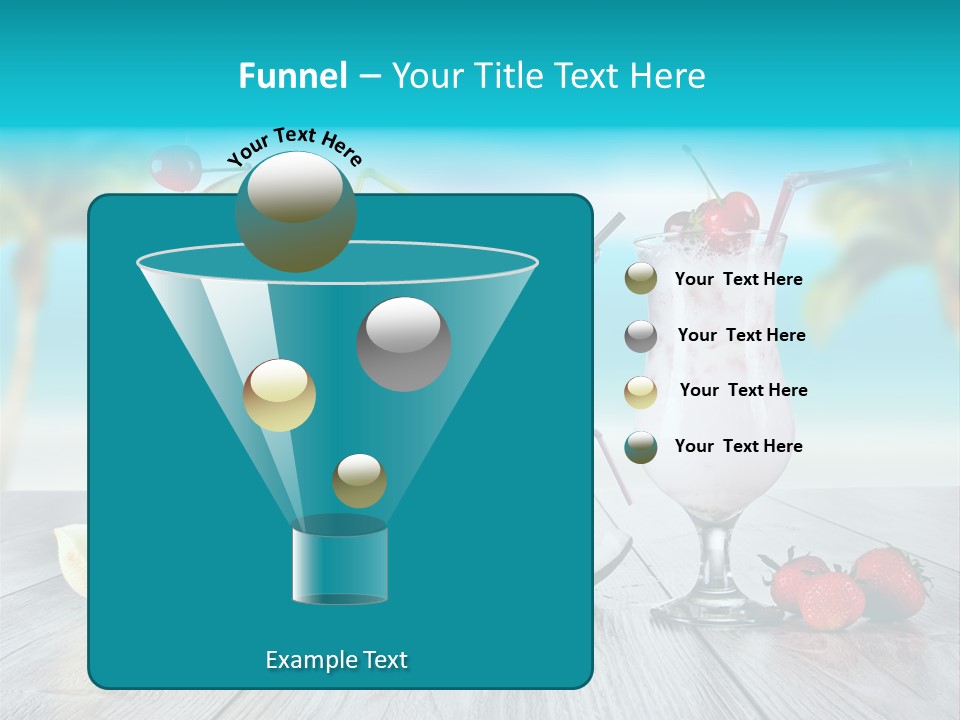 Funnel – Your Title Text Here

Your Text Here

Your Text Here

Your Text Here

Your Text Here

Your Text Here

Example Text